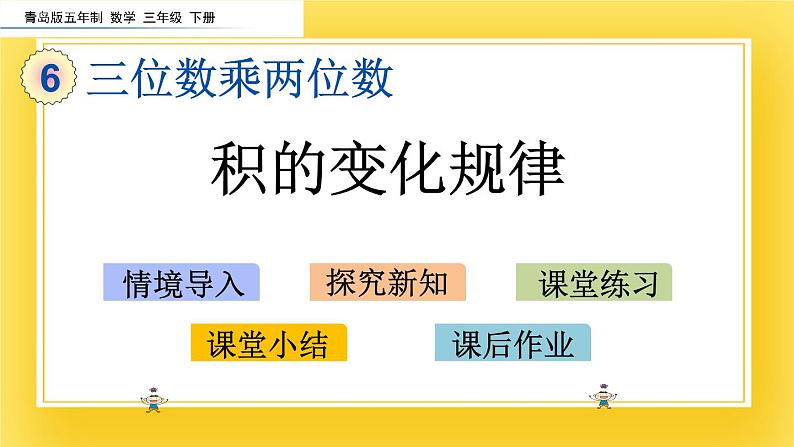 青岛版五年制 数学 三年级 下册

6 三位数乘两位数

积的变化规律

情境导入 探究新知 课堂练习

课堂小结 课后作业